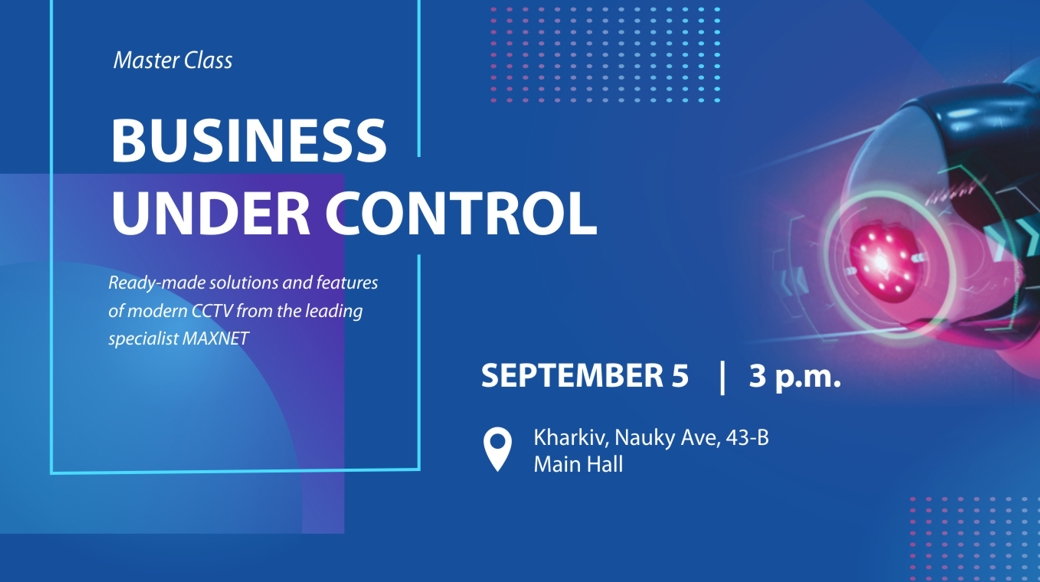 Master Class

BUSINESS UNDER CONTROL

Ready-made solutions and features of modern CCTV from the leading specialist MAXNET

SEPTEMBER 5 | 3 p.m.

Kharkiv, Nauky Ave, 43-B
Main Hall